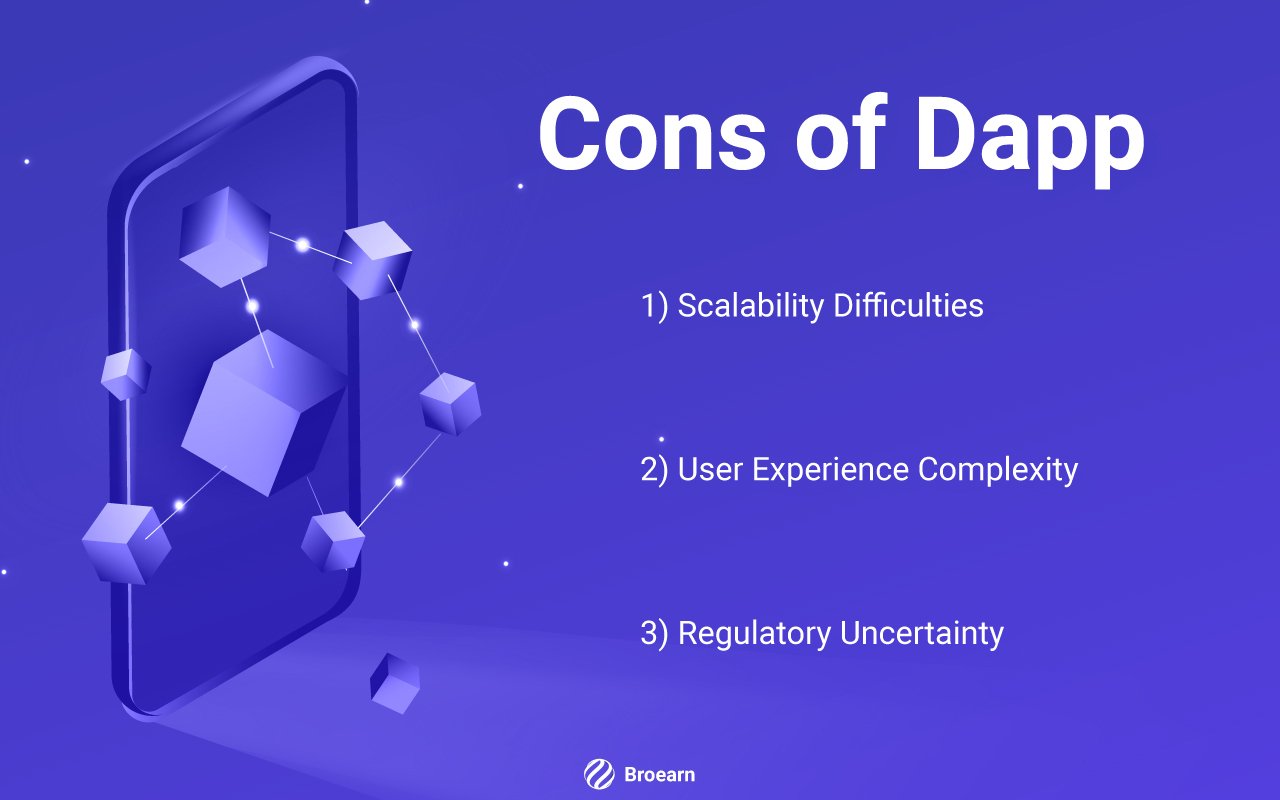 Cons of Dapp

1) Scalability Difficulties

2) User Experience Complexity

3) Regulatory Uncertainty

Broearn